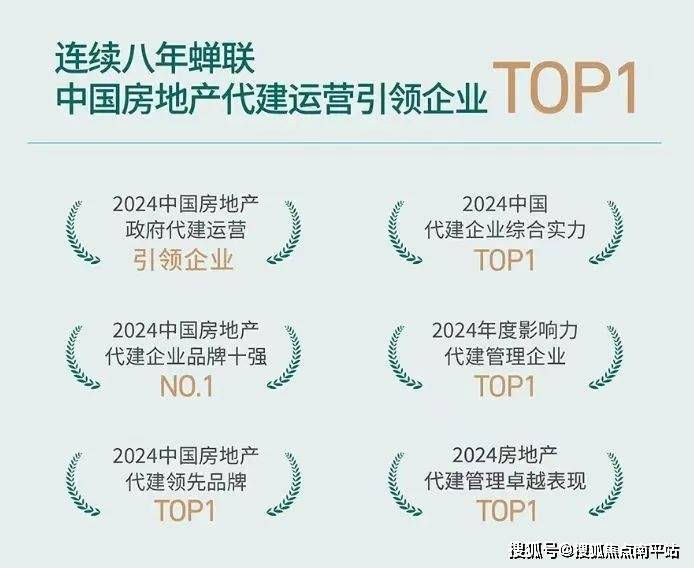 连续八年蝉联
中国房地产代建运营引领企业 TOP1

2024中国房地产
政府代建运营
引领企业

2024中国
代建企业综合实力
TOP1

2024中国房地产
代建企业品牌十强
NO.1

2024年度影响力
代建管理企业
TOP1

2024中国房地产
代建领先品牌
TOP1

2024房地产
代建管理卓越表现
TOP1

搜狐号@搜狐焦点南平站